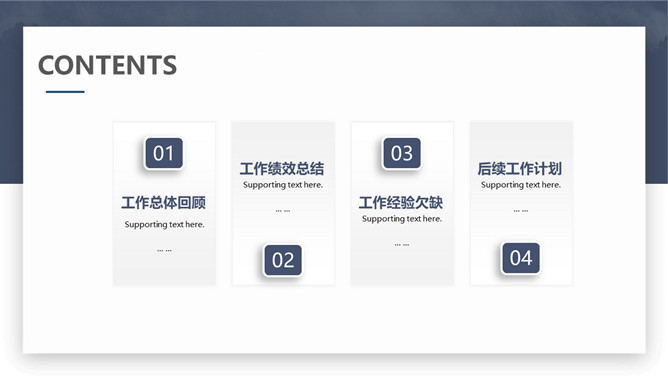 CONTENTS

01

工作总体回顾

Supporting text here.

... ...

工作绩效总结

Supporting text here.

... ...

02

03

工作经验欠缺

Supporting text here.

... ...

后续工作计划

Supporting text here.

... ...

04